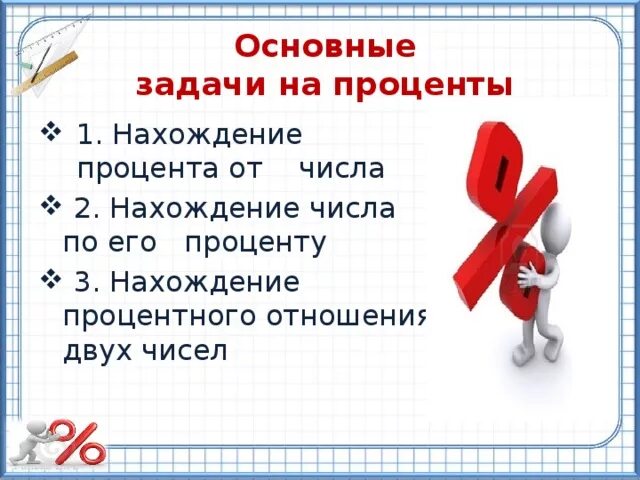 Основные задачи на проценты

❖ 1. Нахождение процента от числа

❖ 2. Нахождение числа по его проценту

❖ 3. Нахождение процентного отношения двух чисел